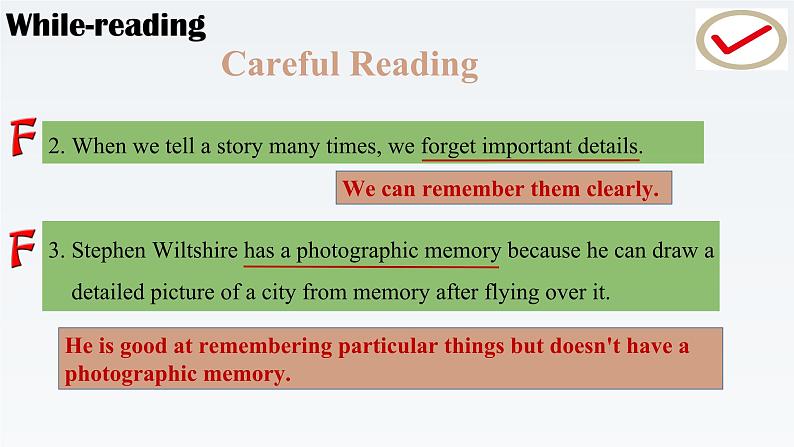 While-reading

Careful Reading

F 2. When we tell a story many times, we forget important details.

We can remember them clearly.

F 3. Stephen Wiltshire has a photographic memory because he can draw a detailed picture of a city from memory after flying over it.

He is good at remembering particular things but doesn't have a photographic memory.